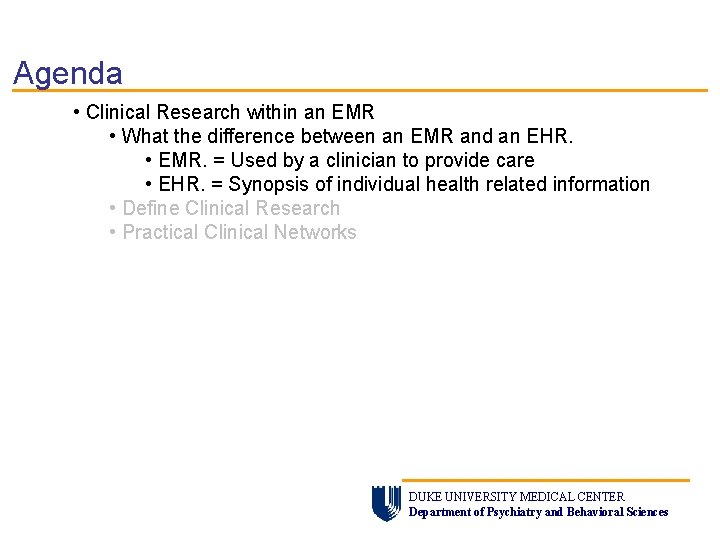 Agenda

• Clinical Research within an EMR
• What the difference between an EMR and an EHR.
• EMR. = Used by a clinician to provide care
• EHR. = Synopsis of individual health related information
• Define Clinical Research
• Practical Clinical Networks

DUKE UNIVERSITY MEDICAL CENTER
Department of Psychiatry and Behavioral Sciences